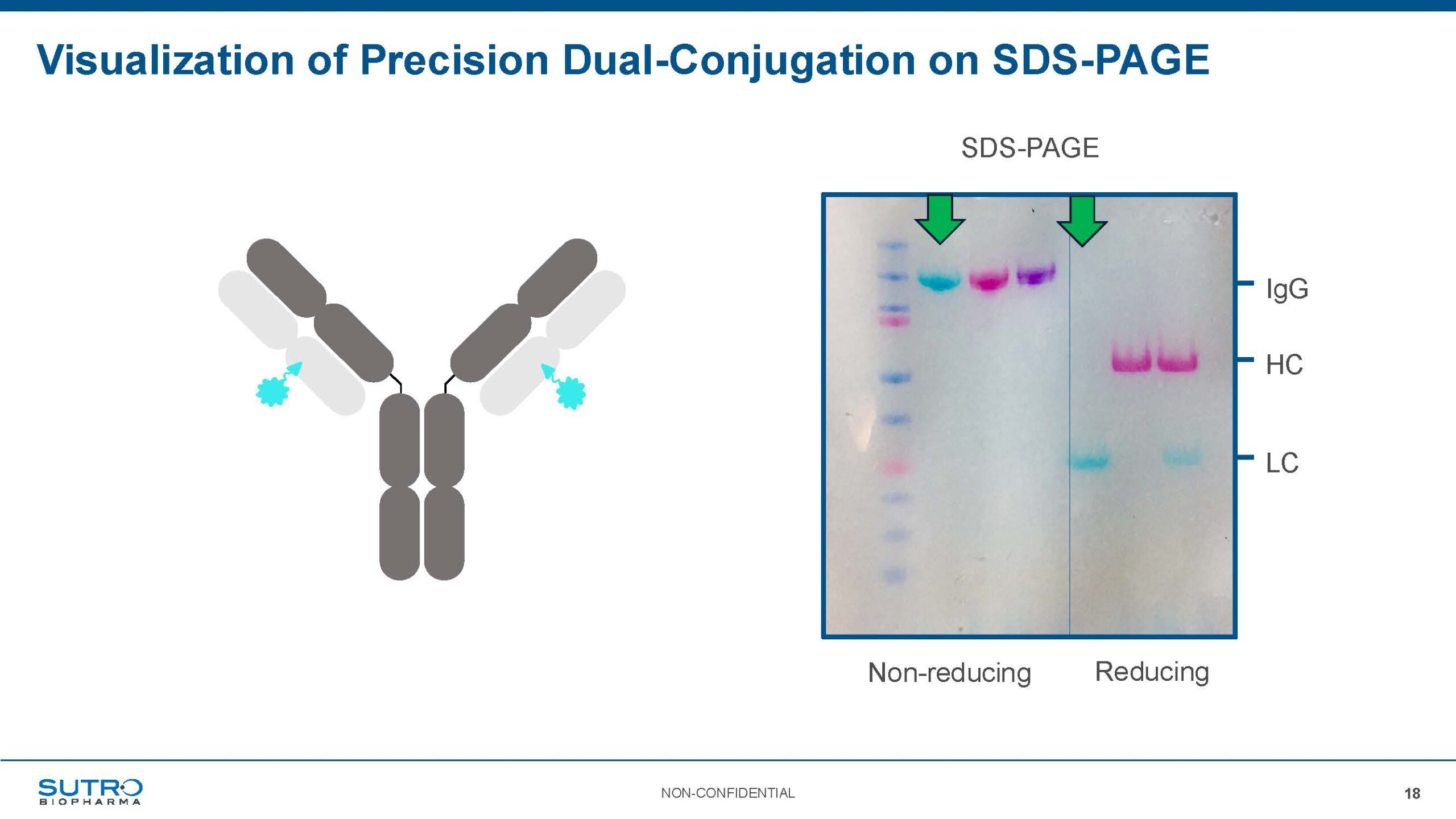 Visualization of Precision Dual-Conjugation on SDS-PAGE

SDS-PAGE

IgG

HC

LC

Non-reducing

Reducing

SUTRO
BIOPHARMA

NON-CONFIDENTIAL

18